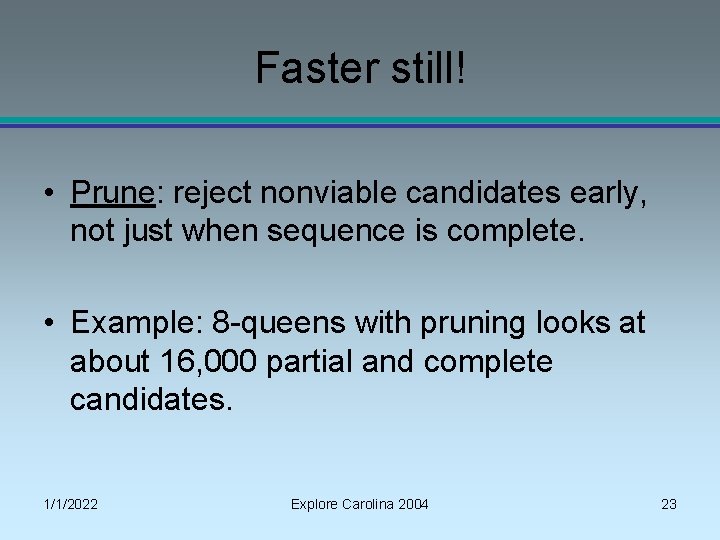 Faster still!

• Prune: reject nonviable candidates early, not just when sequence is complete.

• Example: 8-queens with pruning looks at about 16,000 partial and complete candidates.

1/1/2022

Explore Carolina 2004

23